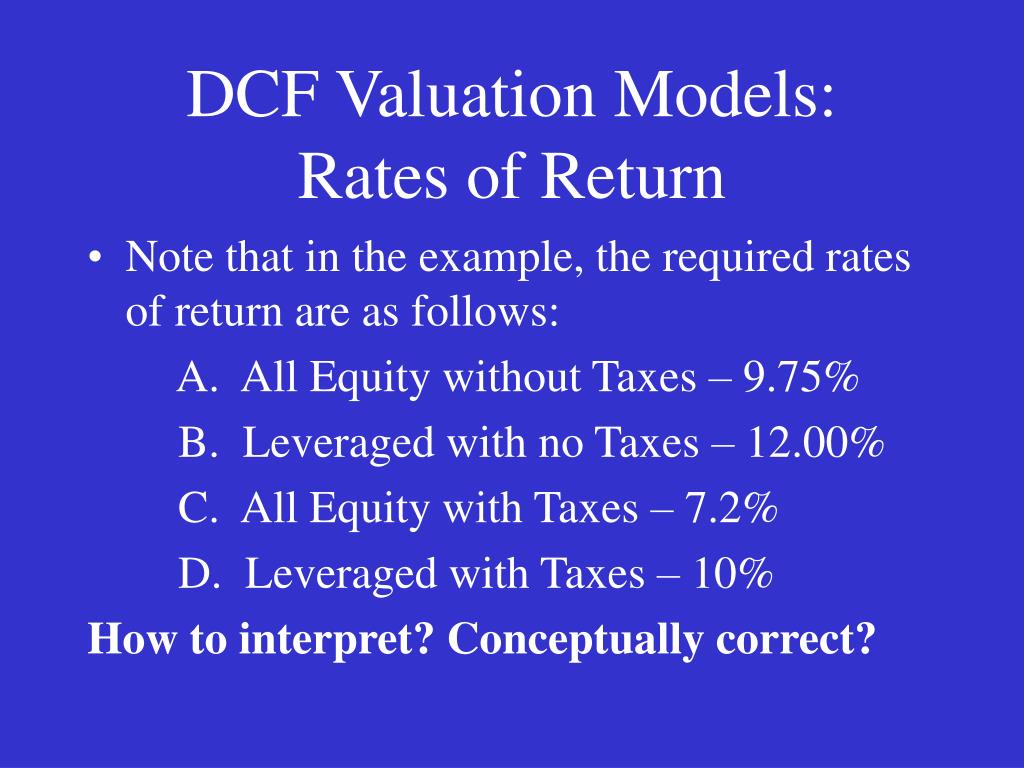 DCF Valuation Models: Rates of Return

• Note that in the example, the required rates of return are as follows:

A. All Equity without Taxes – 9.75%

B. Leveraged with no Taxes – 12.00%

C. All Equity with Taxes – 7.2%

D. Leveraged with Taxes – 10%

How to interpret? Conceptually correct?